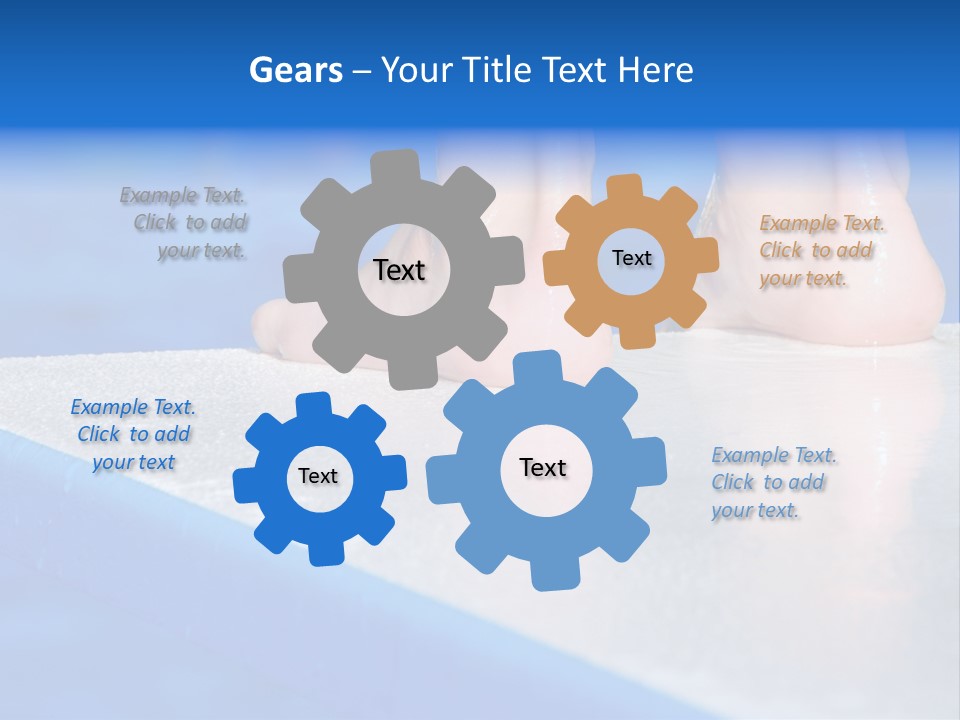 Gears – Your Title Text Here

Example Text. Click to add your text.

Text

Text

Example Text. Click to add your text.

Example Text. Click to add your text

Text

Text

Example Text. Click to add your text.